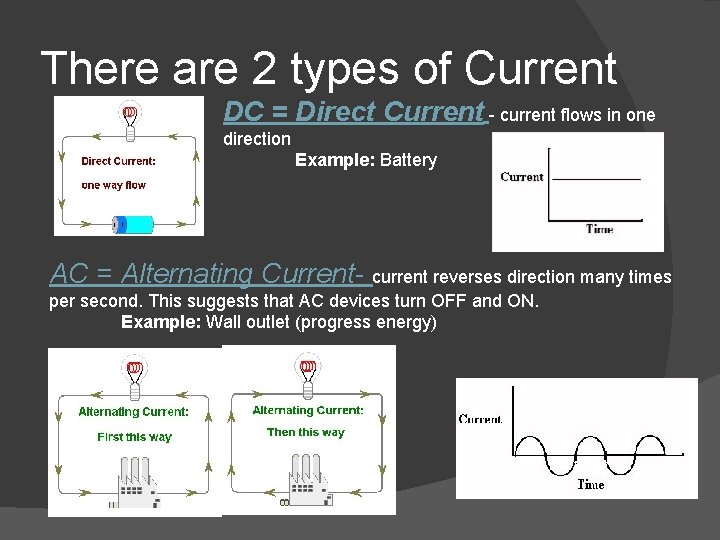 There are 2 types of Current

Direct Current:
one way flow

DC = Direct Current - current flows in one direction
Example: Battery

Current
Time

AC = Alternating Current- current reverses direction many times per second. This suggests that AC devices turn OFF and ON.
Example: Wall outlet (progress energy)

Alternating Current:
First this way

Alternating Current:
Then this way

Current
Time